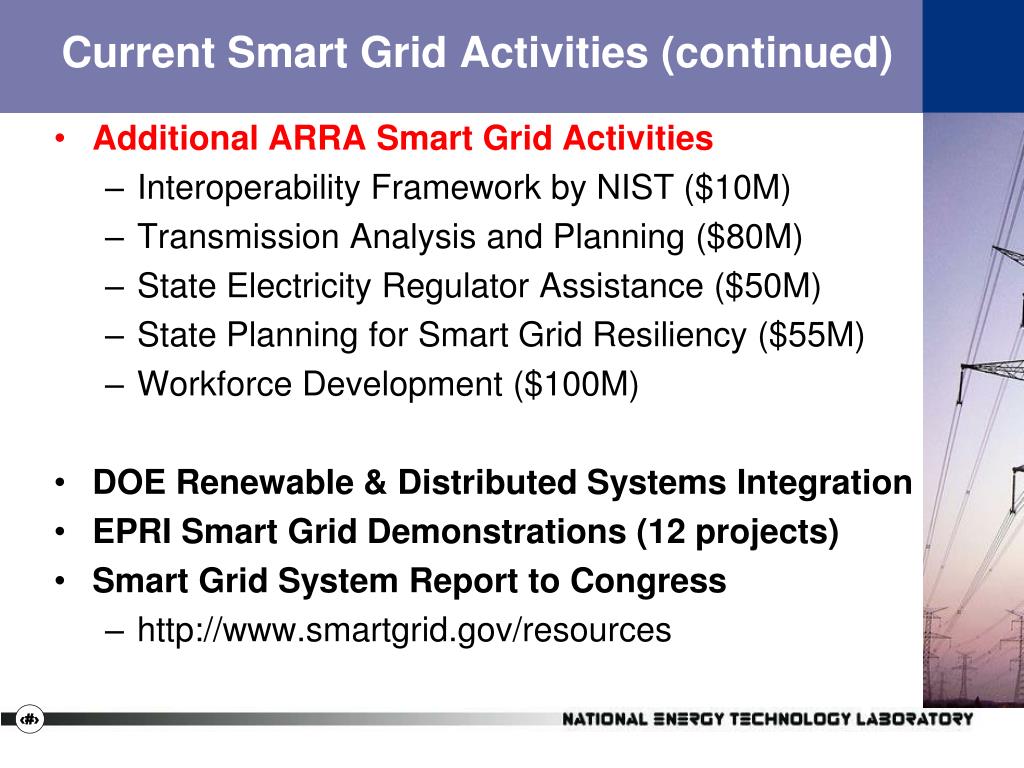 Current Smart Grid Activities (continued)

• Additional ARRA Smart Grid Activities
– Interoperability Framework by NIST ($10M)
– Transmission Analysis and Planning ($80M)
– State Electricity Regulator Assistance ($50M)
– State Planning for Smart Grid Resiliency ($55M)
– Workforce Development ($100M)

• DOE Renewable & Distributed Systems Integration
• EPRI Smart Grid Demonstrations (12 projects)
• Smart Grid System Report to Congress
– http://www.smartgrid.gov/resources

‹#›

NATIONAL ENERGY TECHNOLOGY LABORATORY